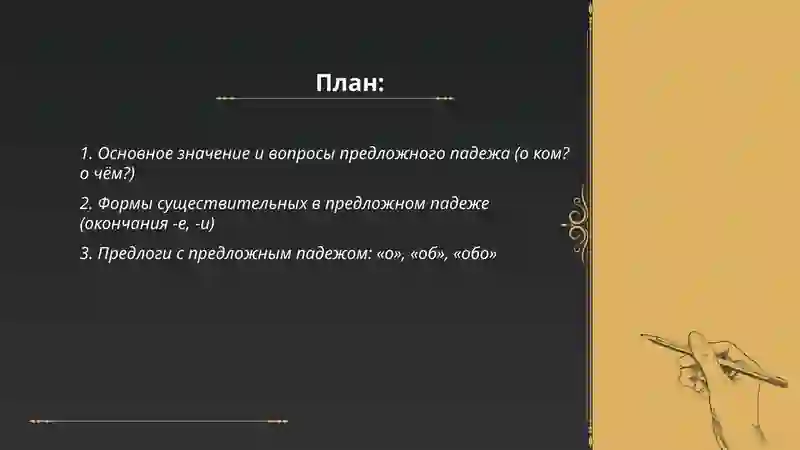 План:

1. Основное значение и вопросы предложного падежа (о ком? о чём?)

2. Формы существительных в предложном падеже (окончания -е, -и)

3. Предлоги с предложным падежом: «о», «об», «обо»